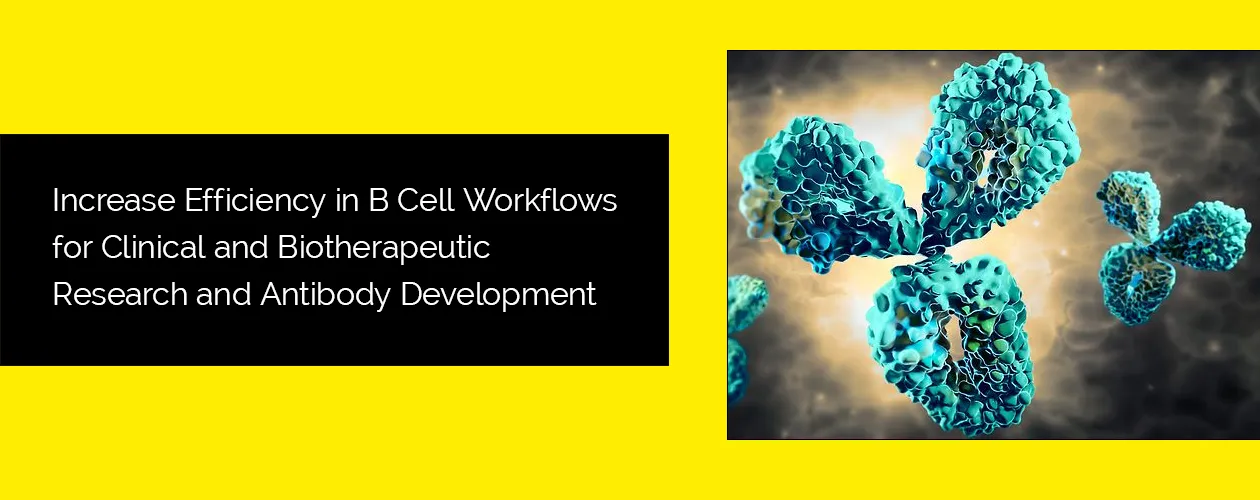 Increase Efficiency in B Cell Workflows for Clinical and Biotherapeutic Research and Antibody Development